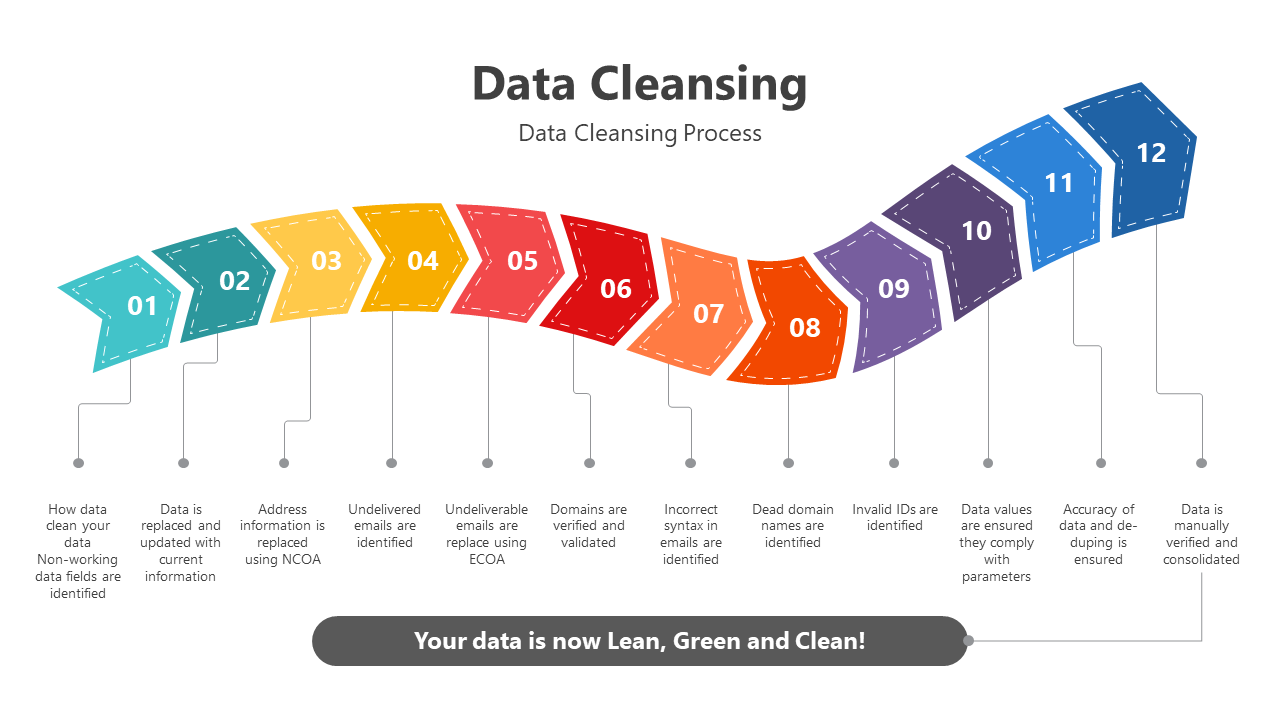 Data Cleansing

Data Cleansing Process

01

02

03

04

05

06

07

08

09

10

11

12

How data clean your data Non-working data fields are identified

Data is replaced and updated with current information

Address information is replaced using NCOA

Undelivered emails are identified

Undeliverable emails are replace using ECOA

Domains are verified and validated

Incorrect syntax in emails are identified

Dead domain names are identified

Invalid IDs are identified

Data values are ensured they comply with parameters

Accuracy of data and de-duping is ensured

Data is manually verified and consolidated

Your data is now Lean, Green and Clean!